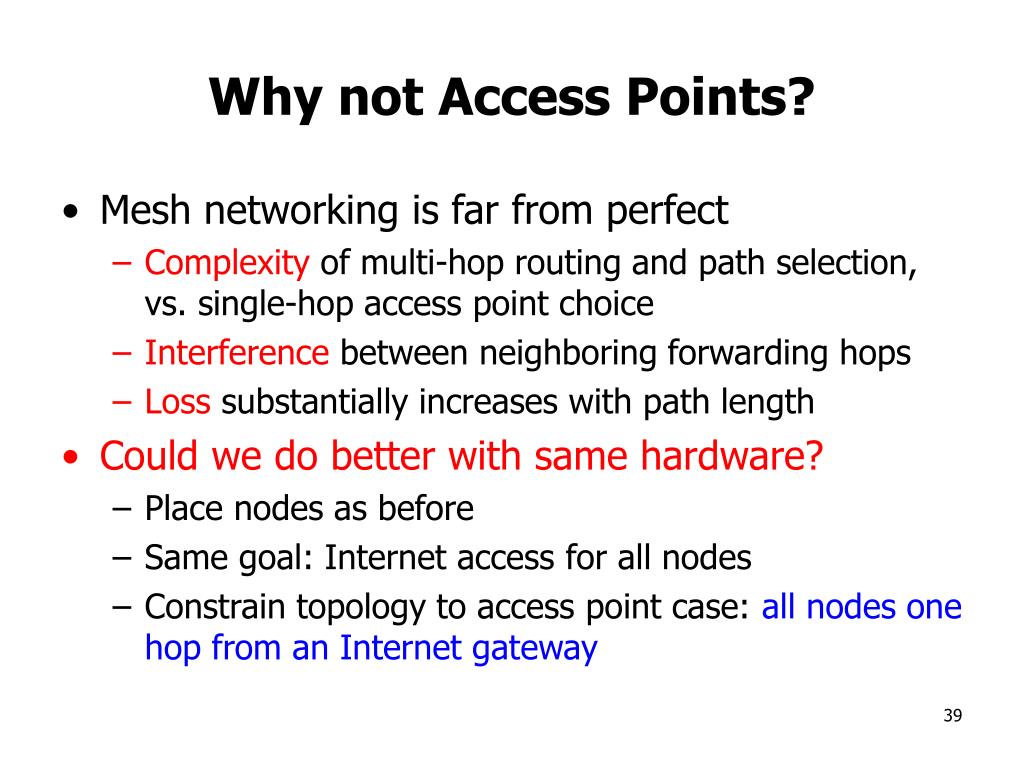 Why not Access Points?

• Mesh networking is far from perfect
  – Complexity of multi-hop routing and path selection, vs. single-hop access point choice
  – Interference between neighboring forwarding hops
  – Loss substantially increases with path length
• Could we do better with same hardware?
  – Place nodes as before
  – Same goal: Internet access for all nodes
  – Constrain topology to access point case: all nodes one hop from an Internet gateway

39